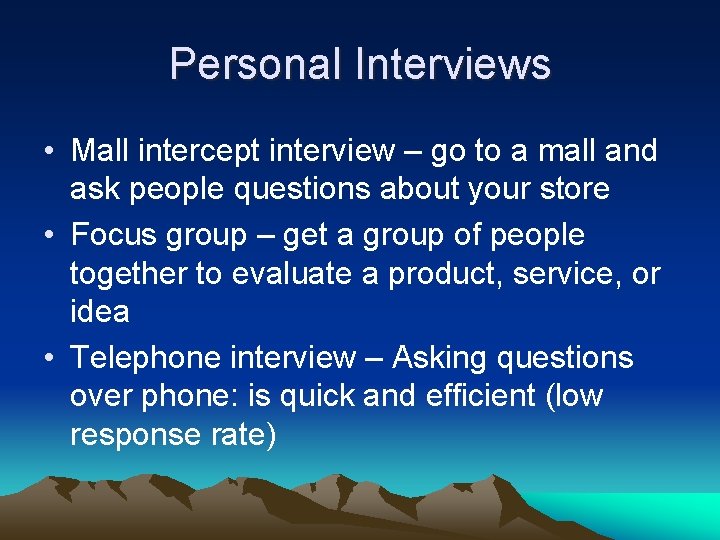 Personal Interviews

• Mall intercept interview – go to a mall and ask people questions about your store
• Focus group – get a group of people together to evaluate a product, service, or idea
• Telephone interview – Asking questions over phone: is quick and efficient (low response rate)